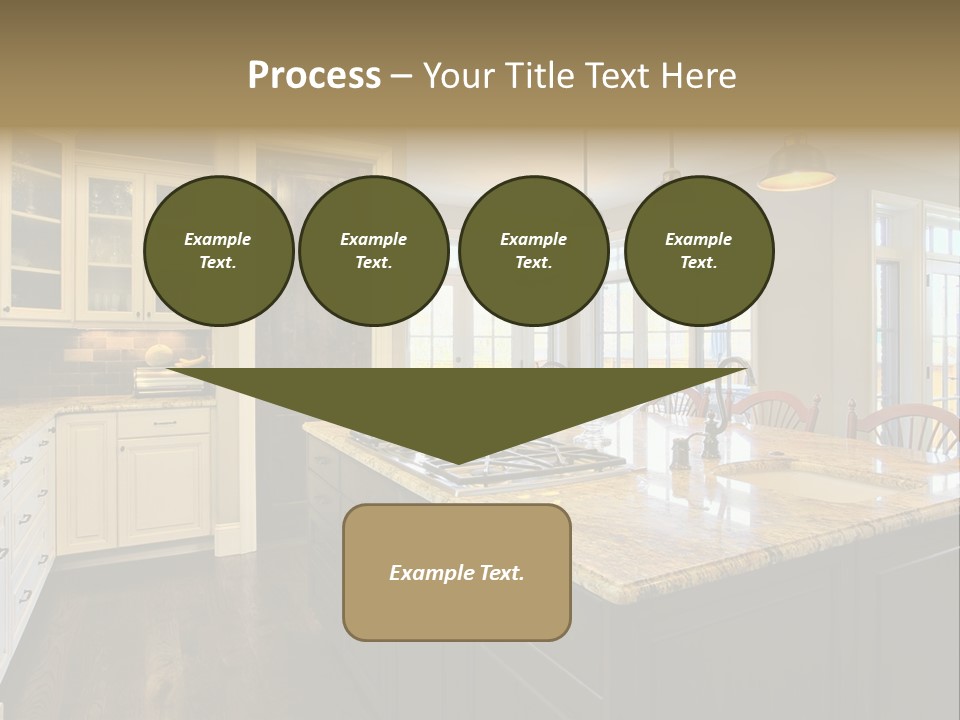 Process – Your Title Text Here

Example Text.

Example Text.

Example Text.

Example Text.

Example Text.